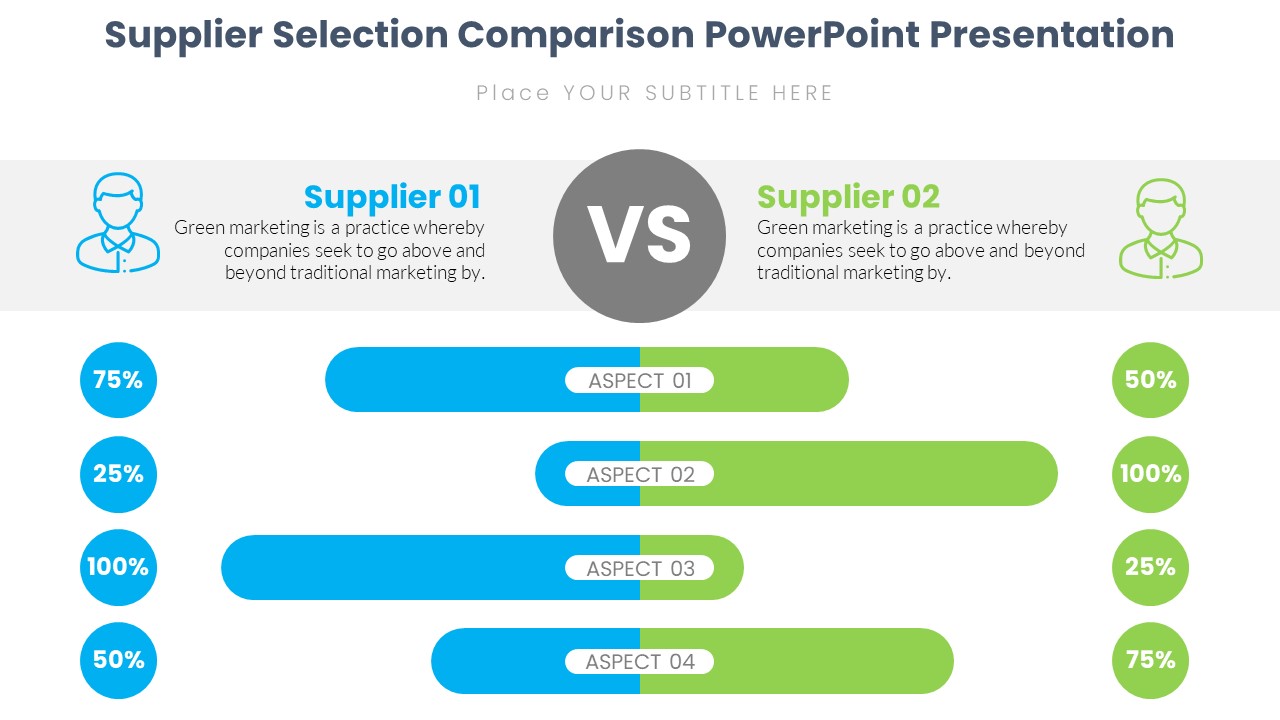 Supplier Selection Comparison PowerPoint Presentation

Place YOUR SUBTITLE HERE

Supplier 01
Green marketing is a practice whereby companies seek to go above and beyond traditional marketing by.

VS

Supplier 02
Green marketing is a practice whereby companies seek to go above and beyond traditional marketing by.

75%
ASPECT 01
50%

25%
ASPECT 02
100%

100%
ASPECT 03
25%

50%
ASPECT 04
75%